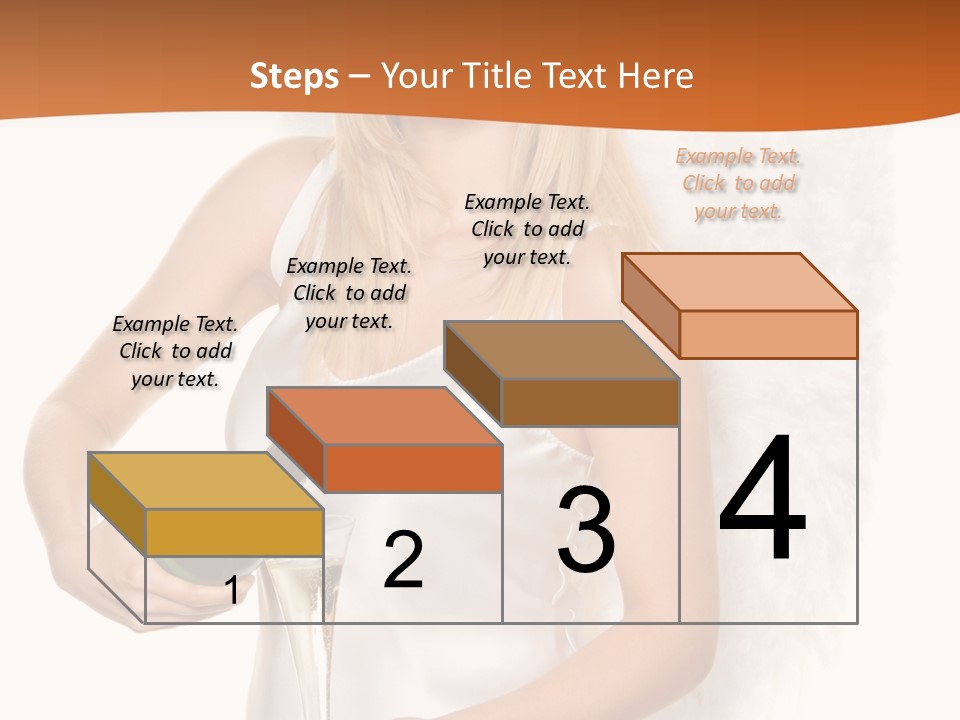 Steps – Your Title Text Here

Example Text. Click to add your text.

Example Text. Click to add your text.

Example Text. Click to add your text.

Example Text. Click to add your text.

1

2

3

4